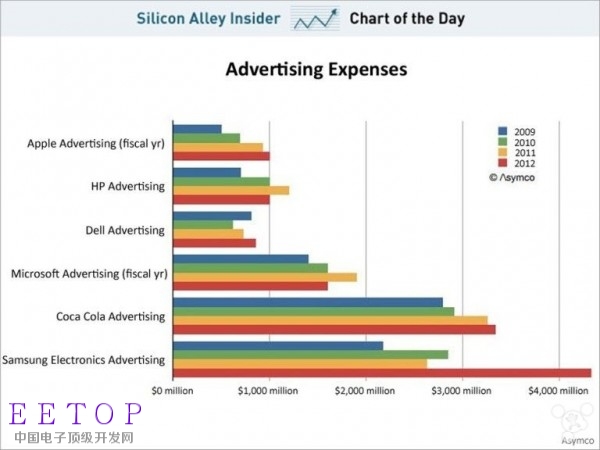 Silicon Alley Insider Chart of the Day

Advertising Expenses

Apple Advertising (fiscal yr)
HP Advertising
Dell Advertising
Microsoft Advertising (fiscal yr)
Coca Cola Advertising
Samsung Electronics Advertising

2009
2010
2011
2012
© Asymco

$0 million
$1,000 million
$2,000 million
$3,000 million
$4,000 million

EETOP
中国电子顶级开发网

Asymco